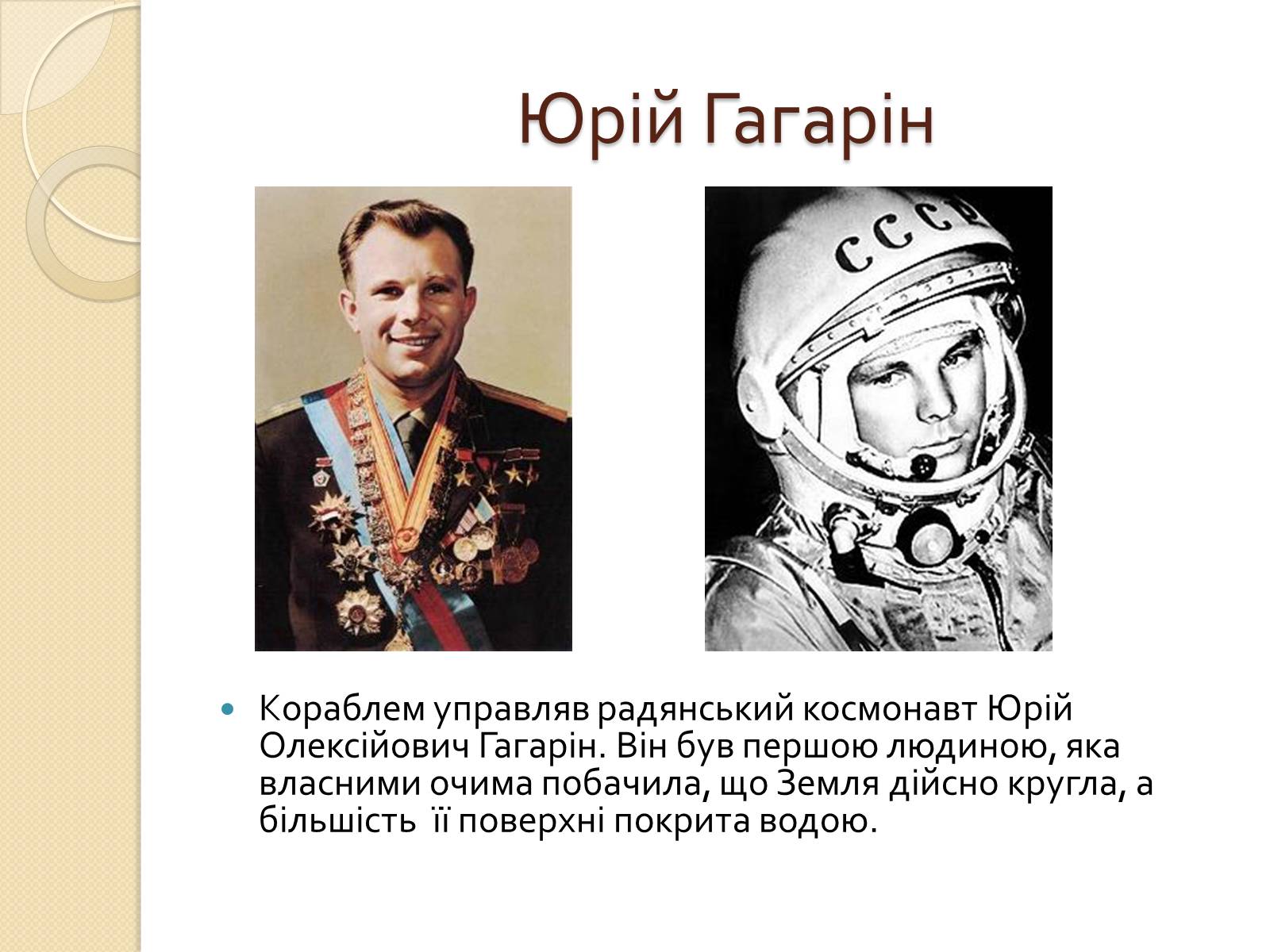 Юрій Гагарін

СССР

Кораблем управляв радянський космонавт Юрій Олексійович Гагарін. Він був першою людиною, яка власними очима побачила, що Земля дійсно кругла, а більшість її поверхні покрита водою.